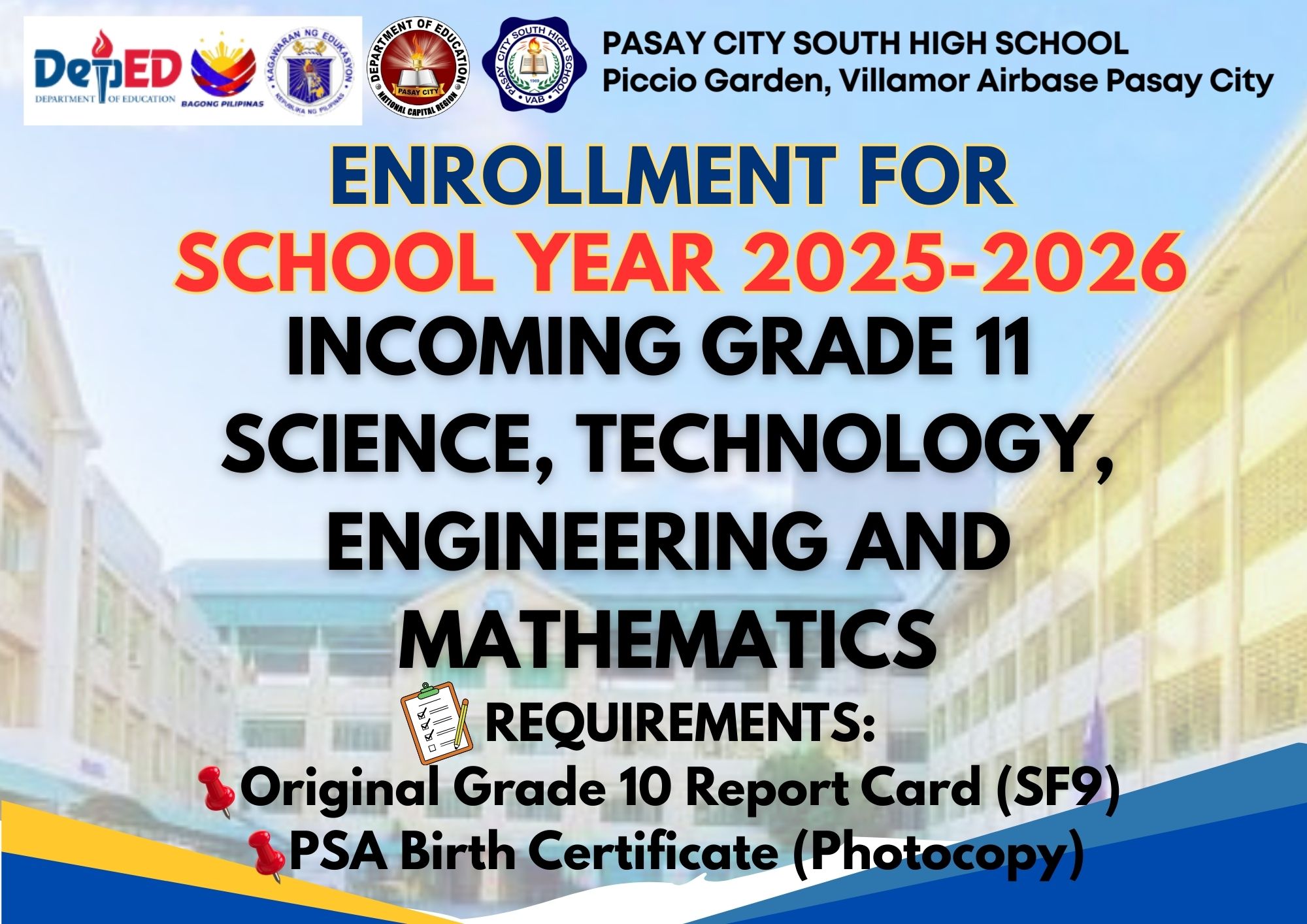 DepED DEPARTMENT OF EDUCATION
BAGONG PILIPINAS
KAGAWARAN NG EDUKASYON
REPUBLIKA NG PILIPINAS
DEPARTMENT OF EDUCATION
PASAY CITY
NATIONAL CAPITAL REGION
PASAY CITY SOUTH HIGH SCHOOL
1969
VAB

PASAY CITY SOUTH HIGH SCHOOL
Piccio Garden, Villamor Airbase Pasay City

ENROLLMENT FOR
SCHOOL YEAR 2025-2026
INCOMING GRADE 11
SCIENCE, TECHNOLOGY, ENGINEERING AND MATHEMATICS

REQUIREMENTS:
Original Grade 10 Report Card (SF9)
PSA Birth Certificate (Photocopy)